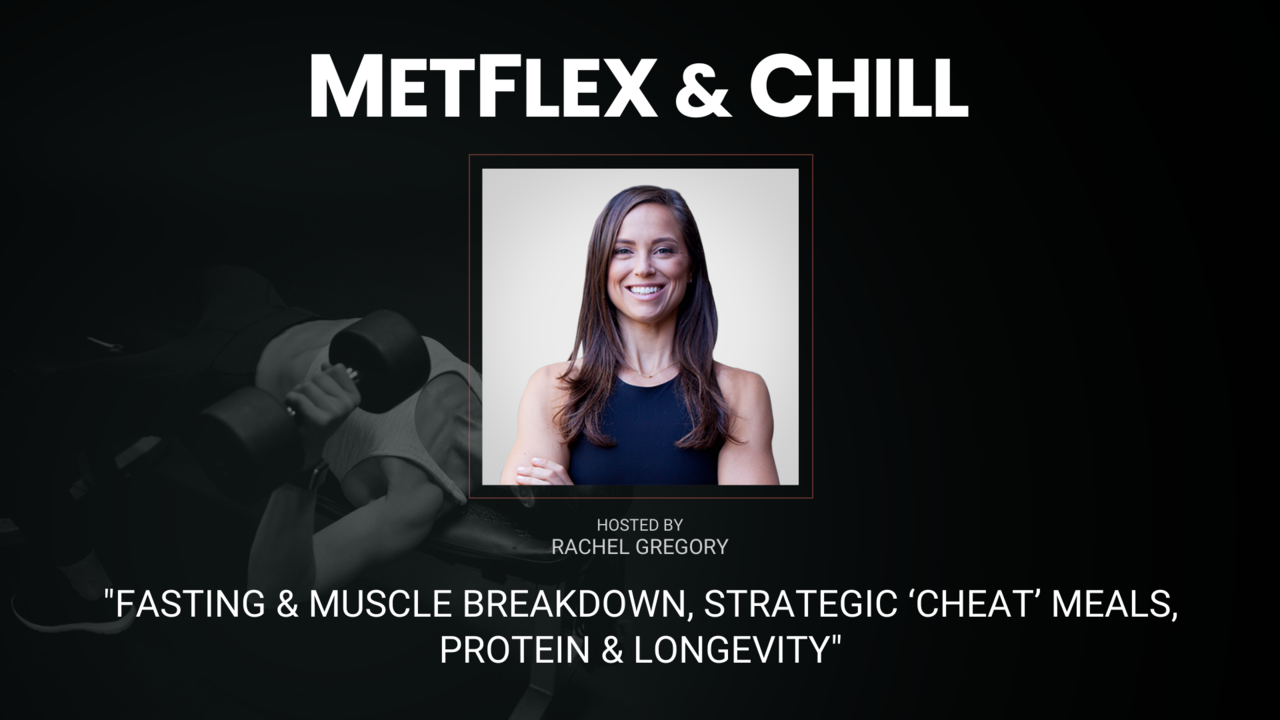 METFLEX & CHILL

HOSTED BY
RACHEL GREGORY

"FASTING & MUSCLE BREAKDOWN, STRATEGIC ‘CHEAT’ MEALS, PROTEIN & LONGEVITY"